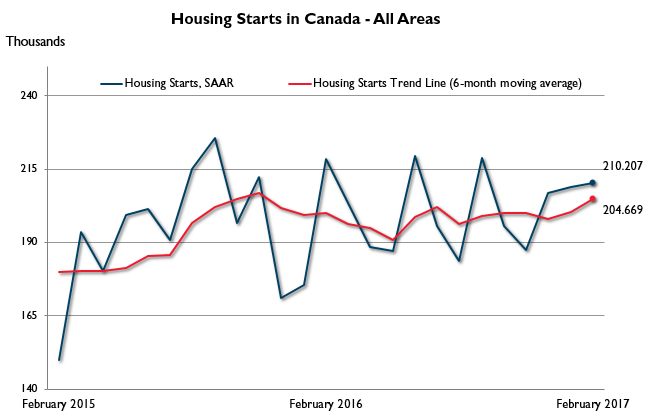 Housing Starts in Canada - All Areas

Thousands

Housing Starts, SAAR
Housing Starts Trend Line (6-month moving average)

240
215
190
165
140

210.207
204.669

February 2015
February 2016
February 2017